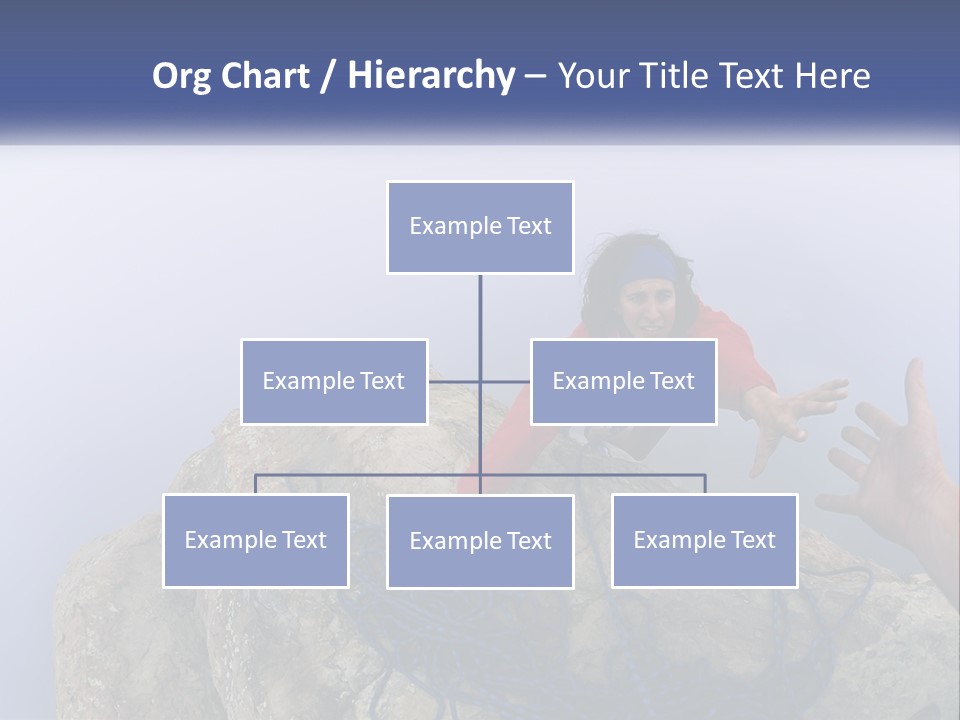 Org Chart / Hierarchy – Your Title Text Here

Example Text

Example Text

Example Text

Example Text

Example Text

Example Text